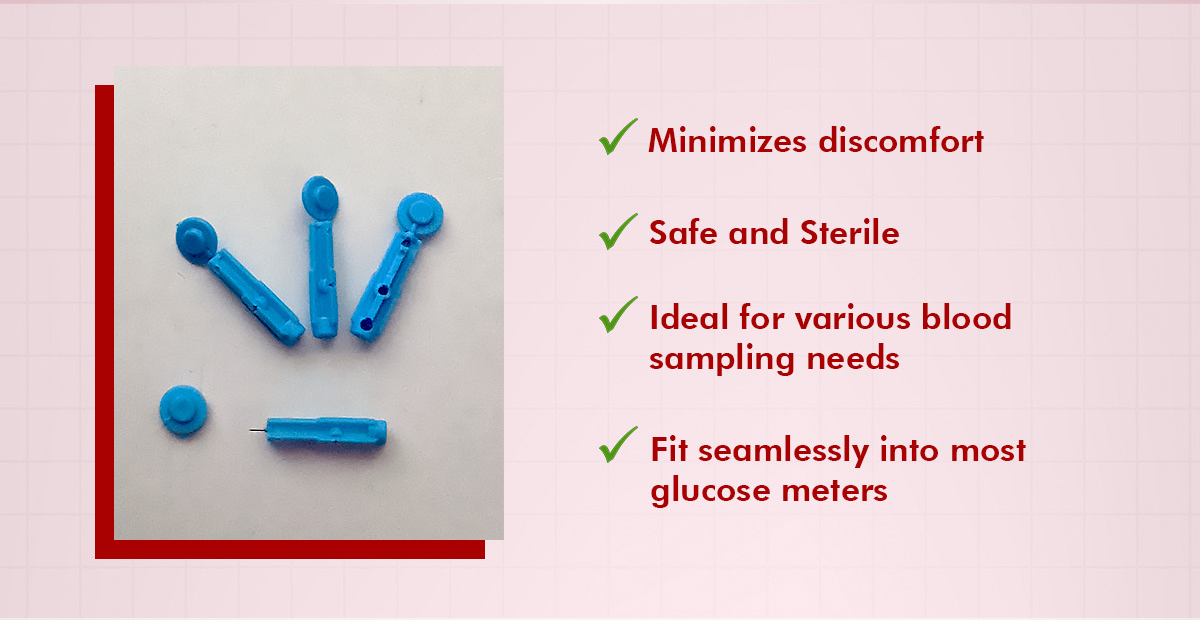 ✓ Minimizes discomfort

✓ Safe and Sterile

✓ Ideal for various blood sampling needs

✓ Fit seamlessly into most glucose meters